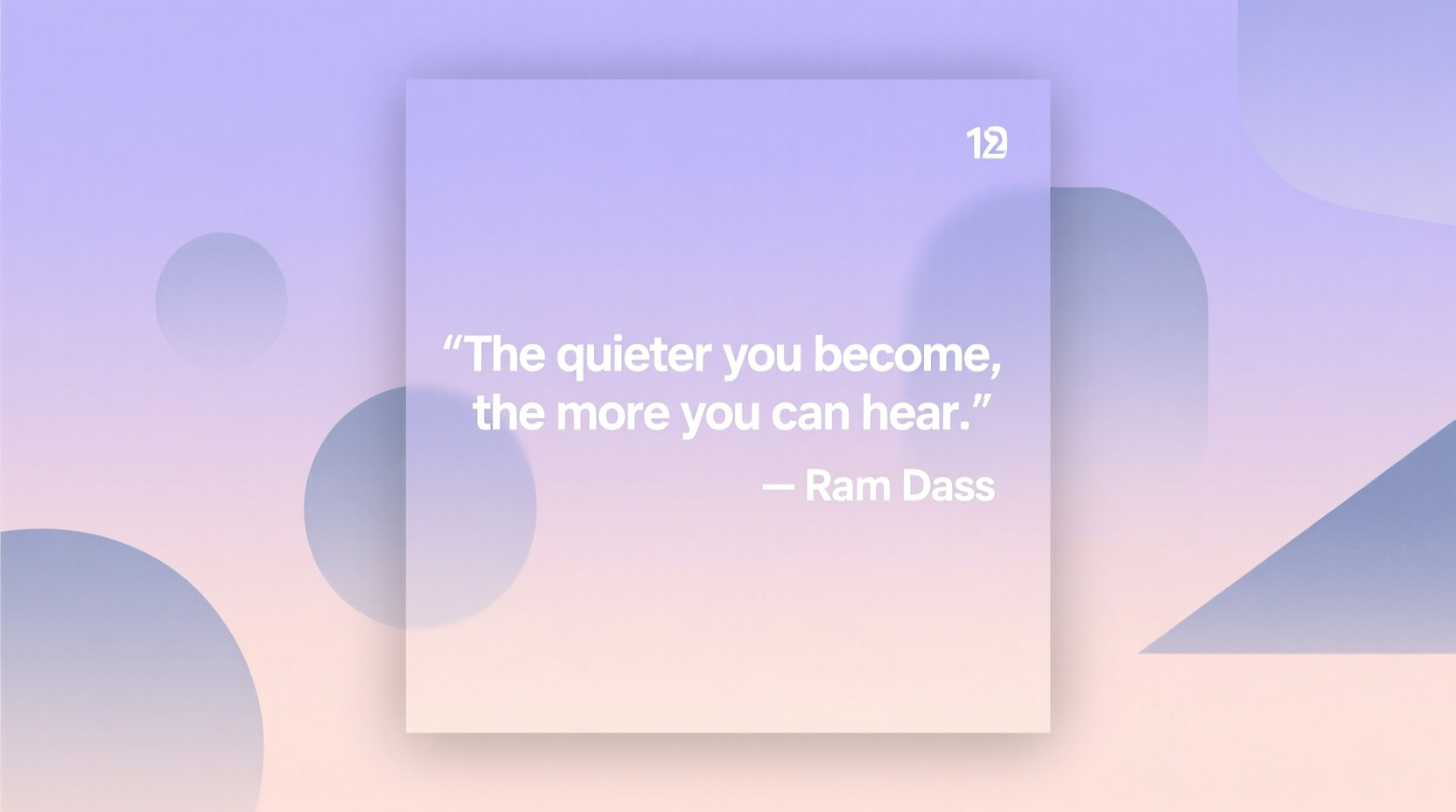 12

“The quieter you become, the more you can hear.”

— Ram Dass